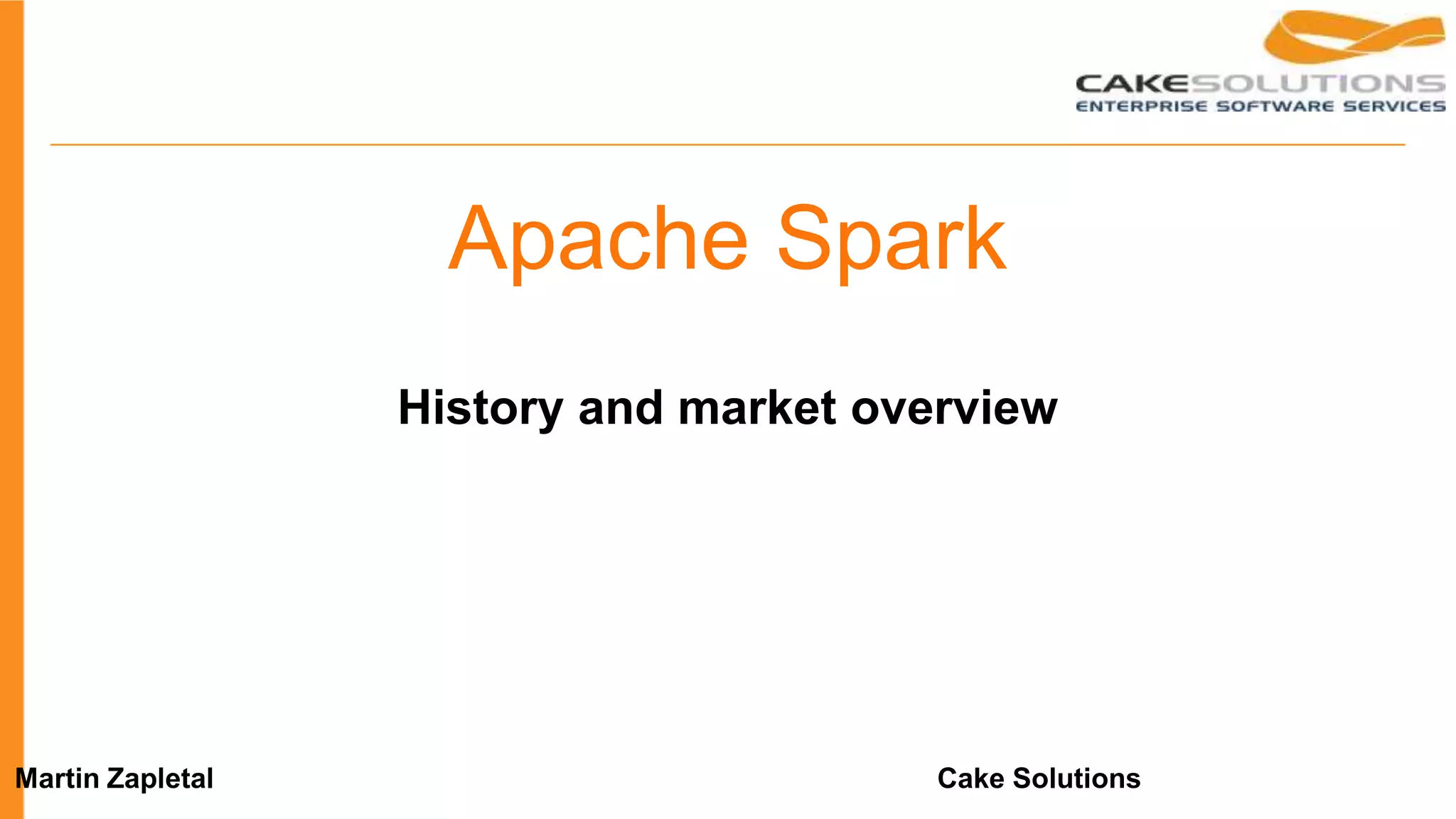 CAKESOLUTIONS
ENTERPRISE SOFTWARE SERVICES

Apache Spark

History and market overview

Martin Zapletal

Cake Solutions